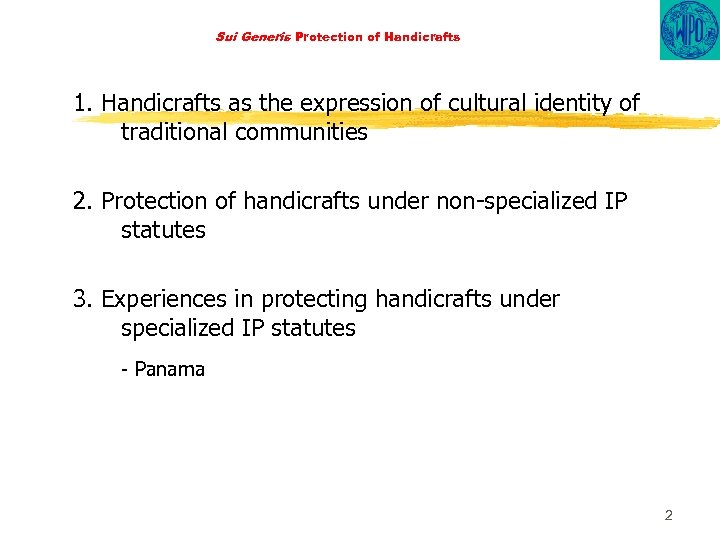 Sui Generis Protection of Handicrafts

WIPO

1. Handicrafts as the expression of cultural identity of traditional communities

2. Protection of handicrafts under non-specialized IP statutes

3. Experiences in protecting handicrafts under specialized IP statutes

- Panama

2